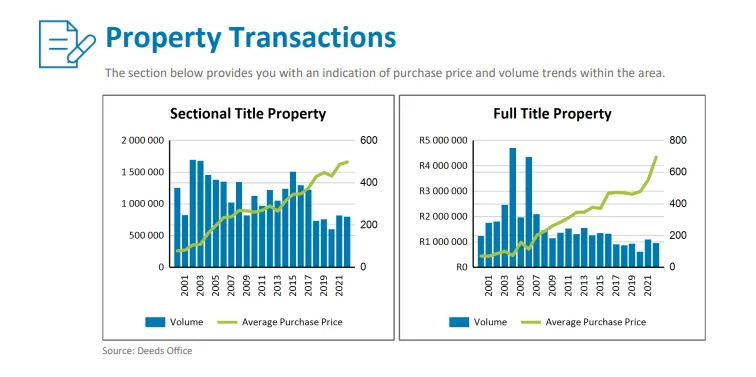 Property Transactions

The section below provides you with an indication of purchase price and volume trends within the area.

Sectional Title Property

2 000 000
1 500 000
1 000 000
500 000
0

600
400
200
0

2001
2003
2005
2007
2009
2011
2013
2015
2017
2019
2021

Volume
Average Purchase Price

Full Title Property

R5 000 000
R4 000 000
R3 000 000
R2 000 000
R1 000 000
R0

800
600
400
200
0

2001
2003
2005
2007
2009
2011
2013
2015
2017
2019
2021

Volume
Average Purchase Price

Source: Deeds Office